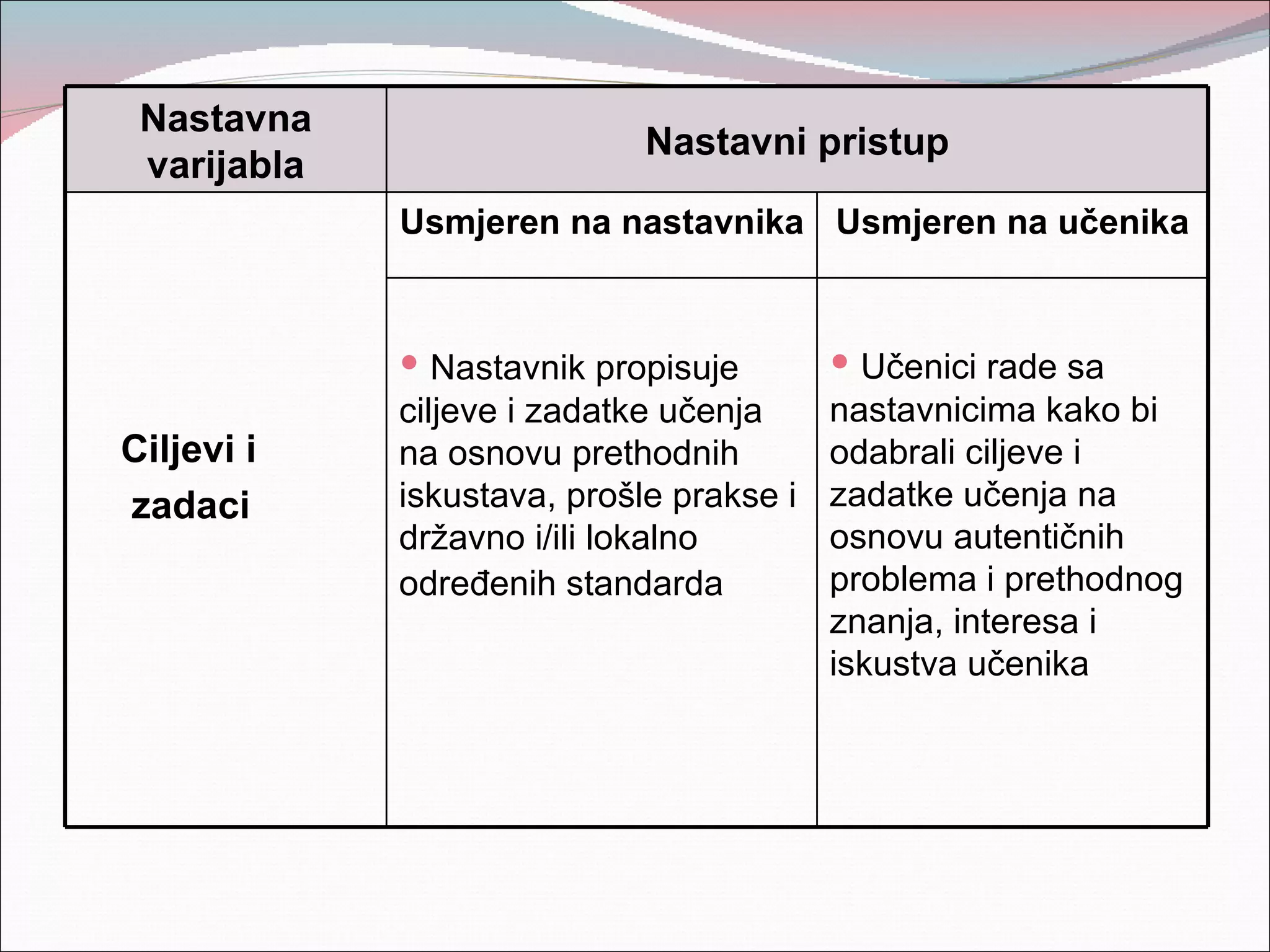 | Nastavna varijabla | Nastavni pristup | |
|---|---|---|
| | Usmjeren na nastavnika | Usmjeren na učenika |
| Ciljevi i zadaci | • Nastavnik propisuje ciljeve i zadatke učenja na osnovu prethodnih iskustava, prošle prakse i državno i/ili lokalno određenih standarda | • Učenici rade sa nastavnicima kako bi odabrali ciljeve i zadatke učenja na osnovu autentičnih problema i prethodnog znanja, interesa i iskustva učenika |